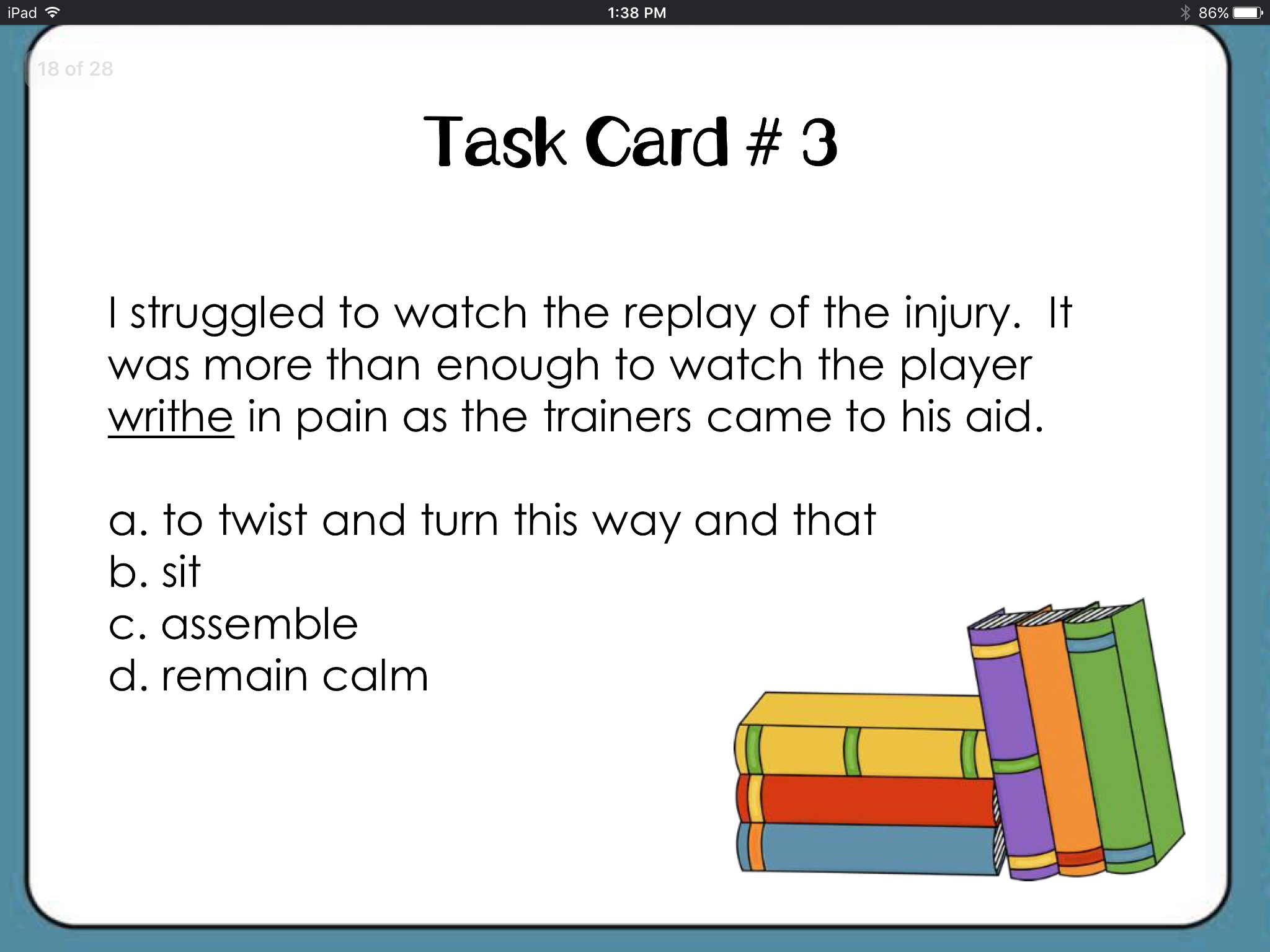 iPad 1:38 PM 86%

18 of 28

Task Card # 3

I struggled to watch the replay of the injury. It was more than enough to watch the player writhe in pain as the trainers came to his aid.

a. to twist and turn this way and that
b. sit
c. assemble
d. remain calm